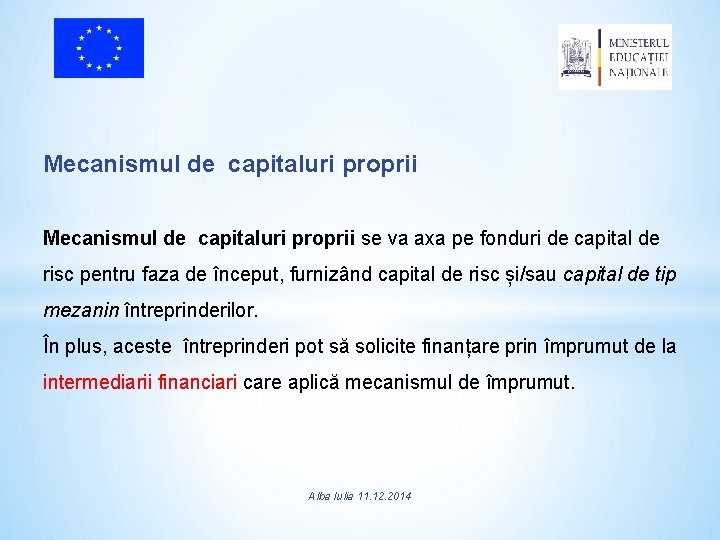 MINISTERUL EDUCAȚIEI NAȚIONALE

Mecanismul de capitaluri proprii

Mecanismul de capitaluri proprii se va axa pe fonduri de capital de risc pentru faza de început, furnizând capital de risc și/sau capital de tip mezanin întreprinderilor.
În plus, aceste întreprinderi pot să solicite finanțare prin împrumut de la intermediarii financiari care aplică mecanismul de împrumut.

Alba Iulia 11.12.2014